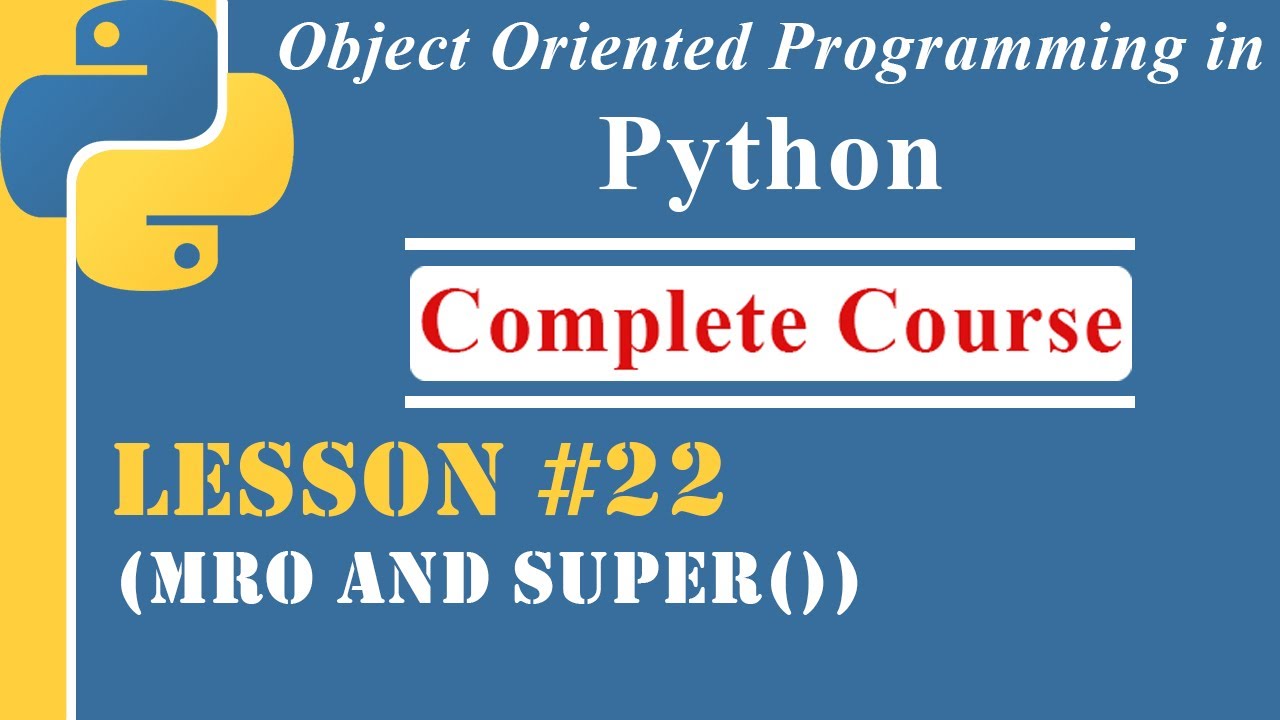 Object Oriented Programming in

Python

Complete Course

LESSON #22

(MRO AND SUPER())